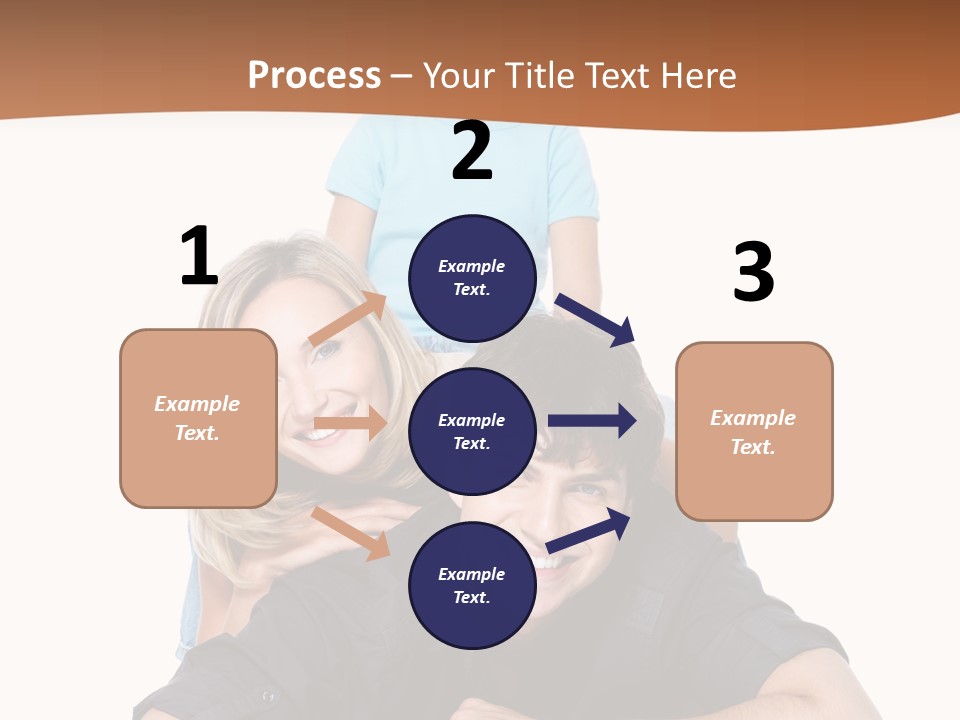 Process – Your Title Text Here

1

Example Text.

2

Example Text.

Example Text.

Example Text.

3

Example Text.